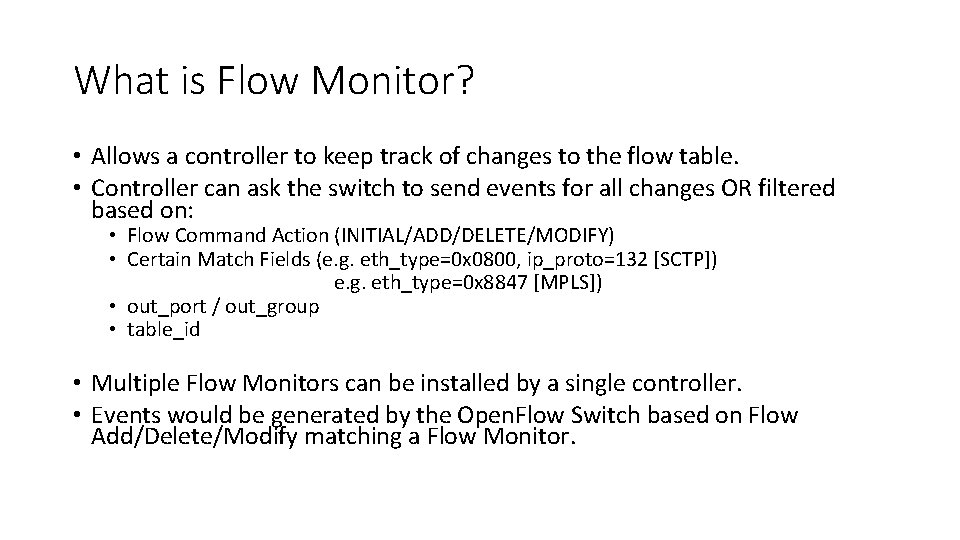 What is Flow Monitor?

• Allows a controller to keep track of changes to the flow table.
• Controller can ask the switch to send events for all changes OR filtered based on:
  • Flow Command Action (INITIAL/ADD/DELETE/MODIFY)
  • Certain Match Fields (e.g. eth_type=0x0800, ip_proto=132 [SCTP])
    e.g. eth_type=0x8847 [MPLS])
  • out_port / out_group
  • table_id

• Multiple Flow Monitors can be installed by a single controller.
• Events would be generated by the OpenFlow Switch based on Flow Add/Delete/Modify matching a Flow Monitor.